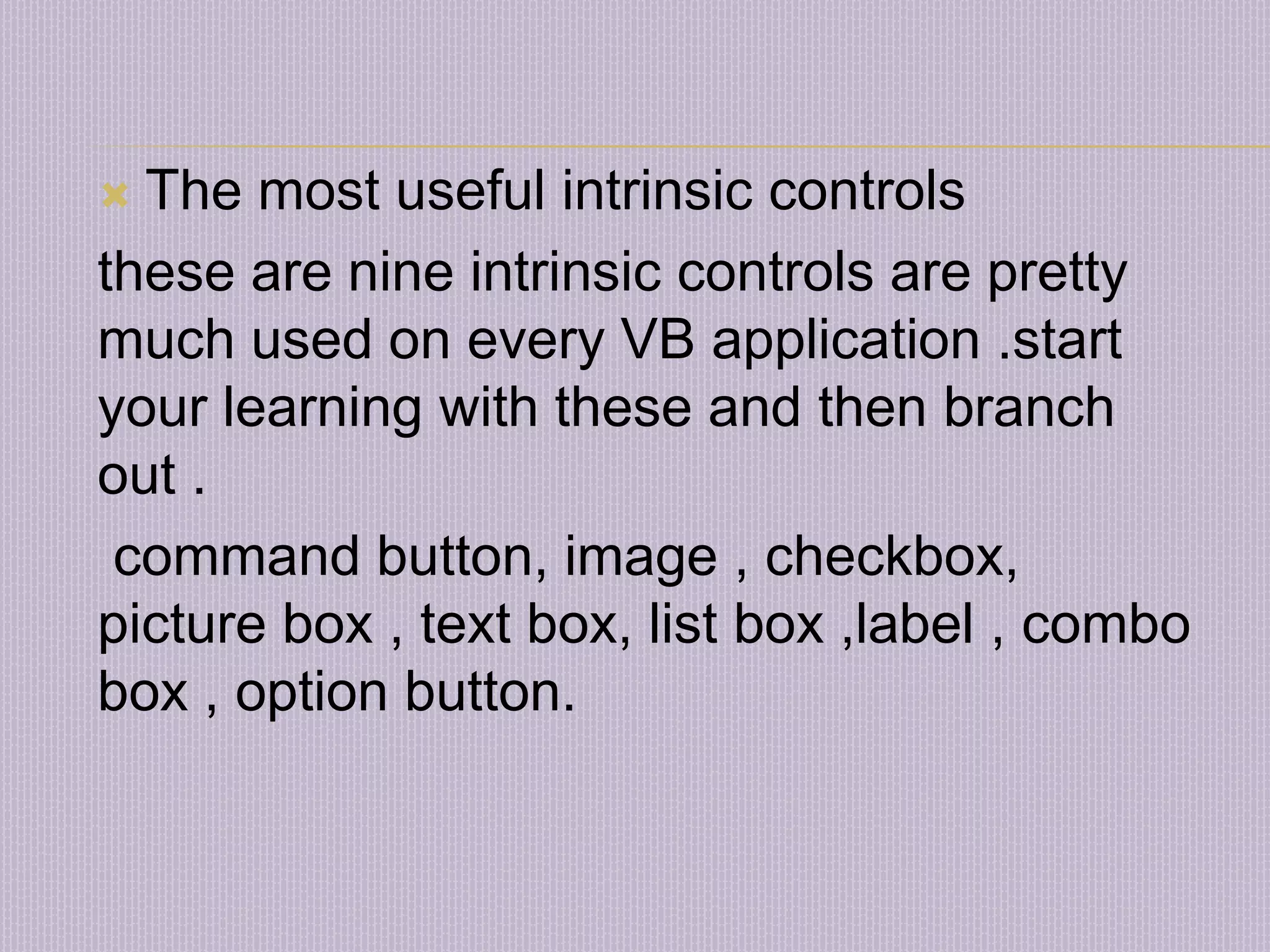 The most useful intrinsic controls

these are nine intrinsic controls are pretty much used on every VB application .start your learning with these and then branch out .

command button, image , checkbox, picture box , text box, list box ,label , combo box , option button.